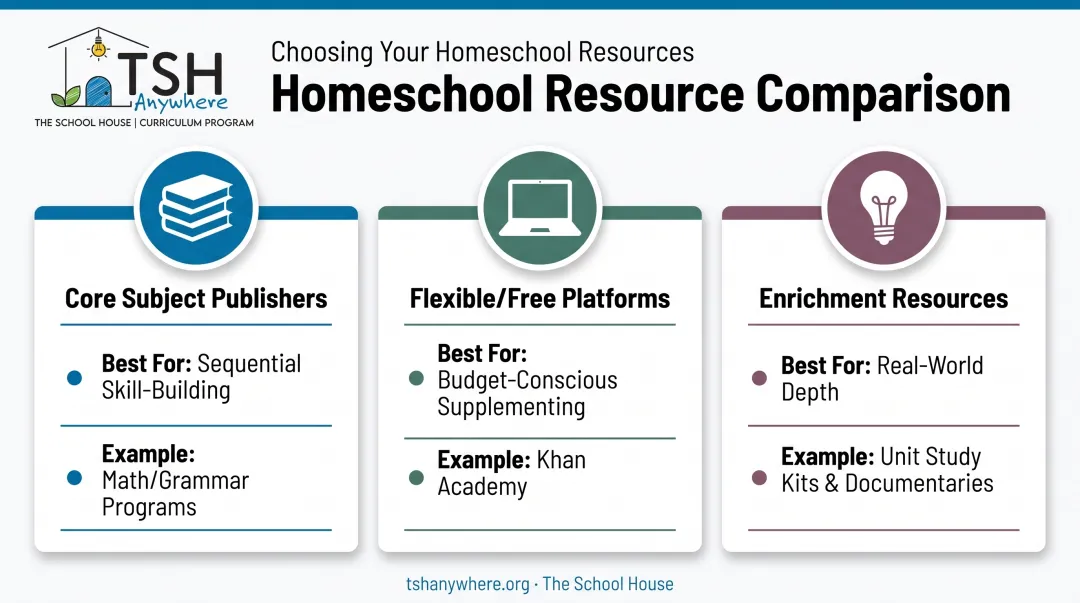 TSH
Anywhere
THE SCHOOL HOUSE | CURRICULUM PROGRAM

Choosing Your Homeschool Resources
Homeschool Resource Comparison

Core Subject Publishers

Best For: Sequential Skill-Building

Example: Math/Grammar Programs

Flexible/Free Platforms

Best For: Budget-Conscious Supplementing

Example: Khan Academy

Enrichment Resources

Best For: Real-World Depth

Example: Unit Study Kits & Documentaries

tshanywhere.org · The School House